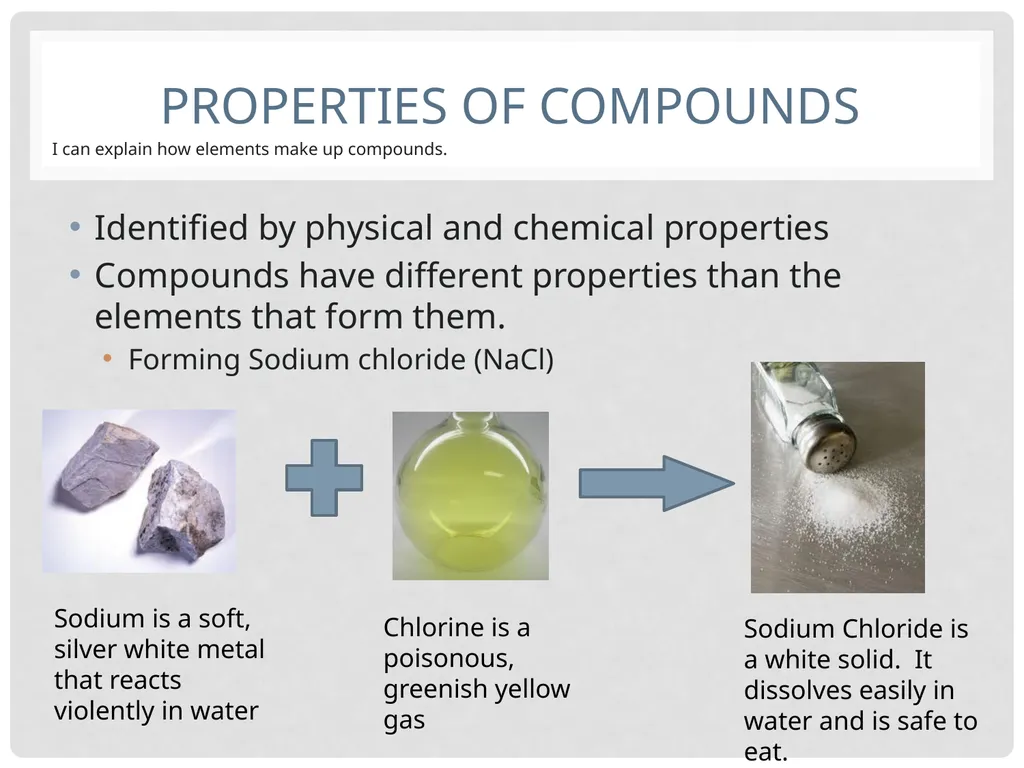 PROPERTIES OF COMPOUNDS

I can explain how elements make up compounds.

• Identified by physical and chemical properties
• Compounds have different properties than the elements that form them.
• Forming Sodium chloride (NaCl)

Sodium is a soft, silver white metal that reacts violently in water

Chlorine is a poisonous, greenish yellow gas

Sodium Chloride is a white solid. It dissolves easily in water and is safe to eat.